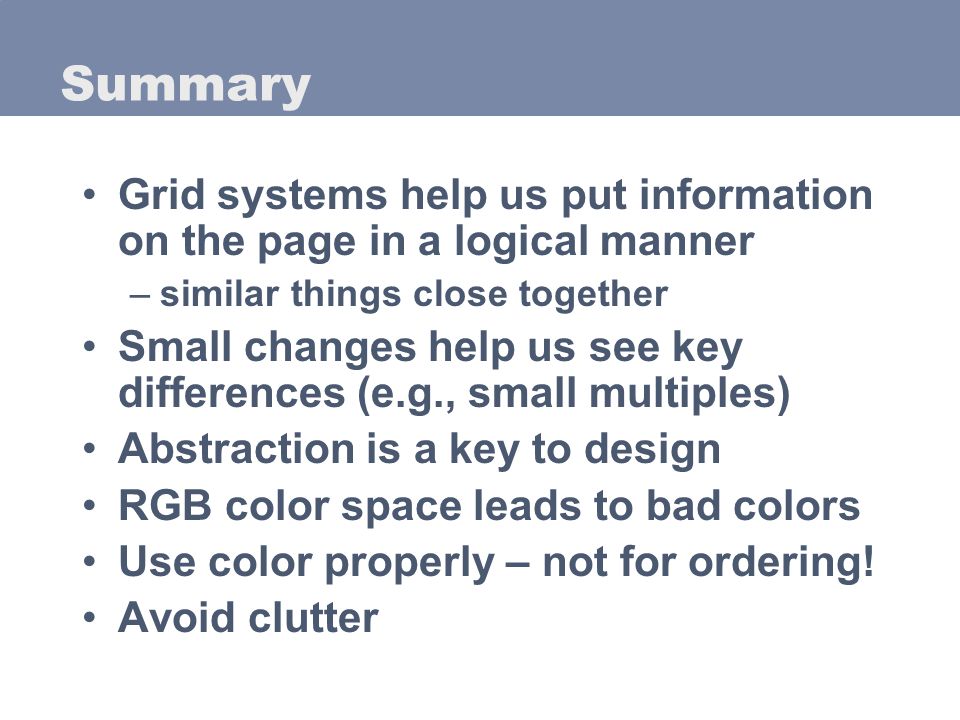 Summary

• Grid systems help us put information on the page in a logical manner
  – similar things close together
• Small changes help us see key differences (e.g., small multiples)
• Abstraction is a key to design
• RGB color space leads to bad colors
• Use color properly – not for ordering!
• Avoid clutter